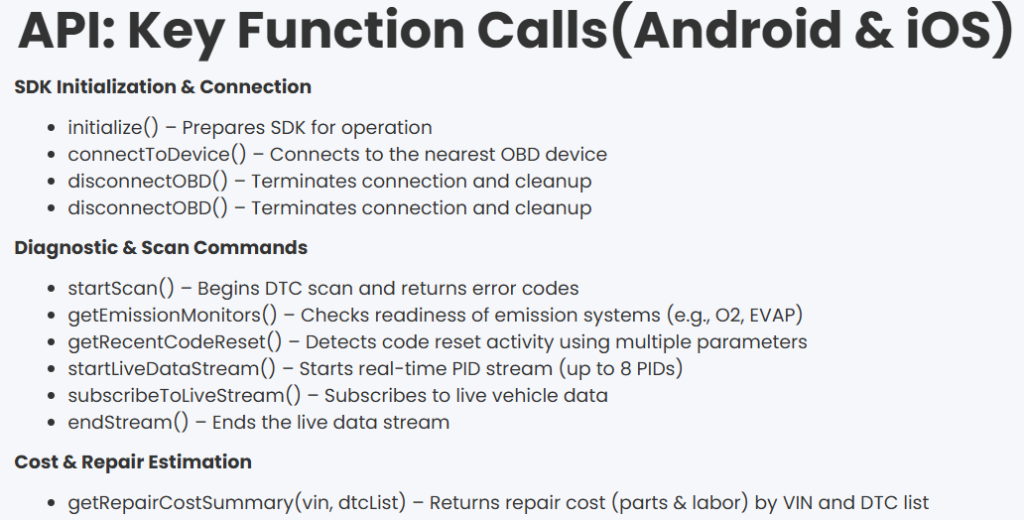 API: Key Function Calls(Android & iOS)

SDK Initialization & Connection

- initialize() – Prepares SDK for operation
- connectToDevice() – Connects to the nearest OBD device
- disconnectOBD() – Terminates connection and cleanup
- disconnectOBD() – Terminates connection and cleanup

Diagnostic & Scan Commands

- startScan() – Begins DTC scan and returns error codes
- getEmissionMonitors() – Checks readiness of emission systems (e.g., O2, EVAP)
- getRecentCodeReset() – Detects code reset activity using multiple parameters
- startLiveDataStream() – Starts real-time PID stream (up to 8 PIDs)
- subscribeToLiveStream() – Subscribes to live vehicle data
- endStream() – Ends the live data stream

Cost & Repair Estimation

- getRepairCostSummary(vin, dtcList) – Returns repair cost (parts & labor) by VIN and DTC list